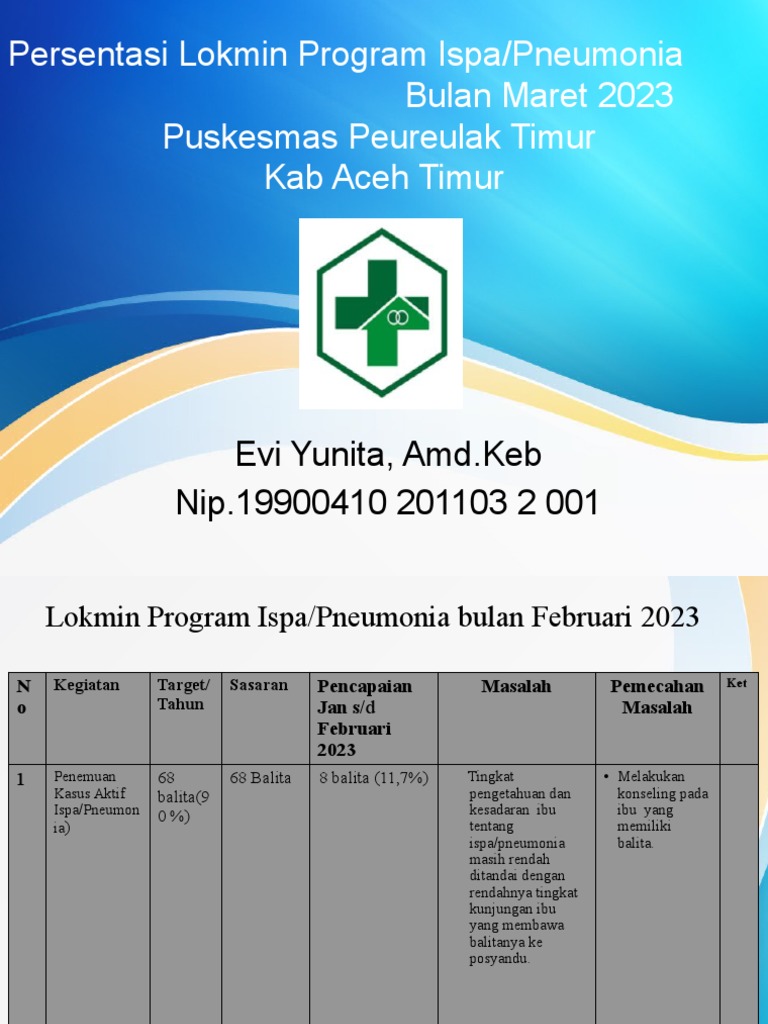 Persentasi Lokmin Program Ispa/Pneumonia
Bulan Maret 2023
Puskesmas Peureulak Timur
Kab Aceh Timur

Evi Yunita, Amd.Keb
Nip.19900410 201103 2 001

Lokmin Program Ispa/Pneumonia bulan Februari 2023

| No | Kegiatan | Target/ Tahun | Sasaran | Pencapaian Jan s/d Februari 2023 | Masalah | Pemecahan Masalah | Ket |
|---|---|---|---|---|---|---|---|
| 1 | Penemuan Kasus Aktif Ispa/Pneumonia) | 68 balita(90 %) | 68 Balita | 8 balita (11,7%) | Tingkat pengetahuan dan kesadaran ibu tentang ispa/pneumonia masih rendah ditandai dengan rendahnya tingkat kunjungan ibu yang membawa balitanya ke posyandu. | • Melakukan konseling pada ibu yang memiliki balita. | |